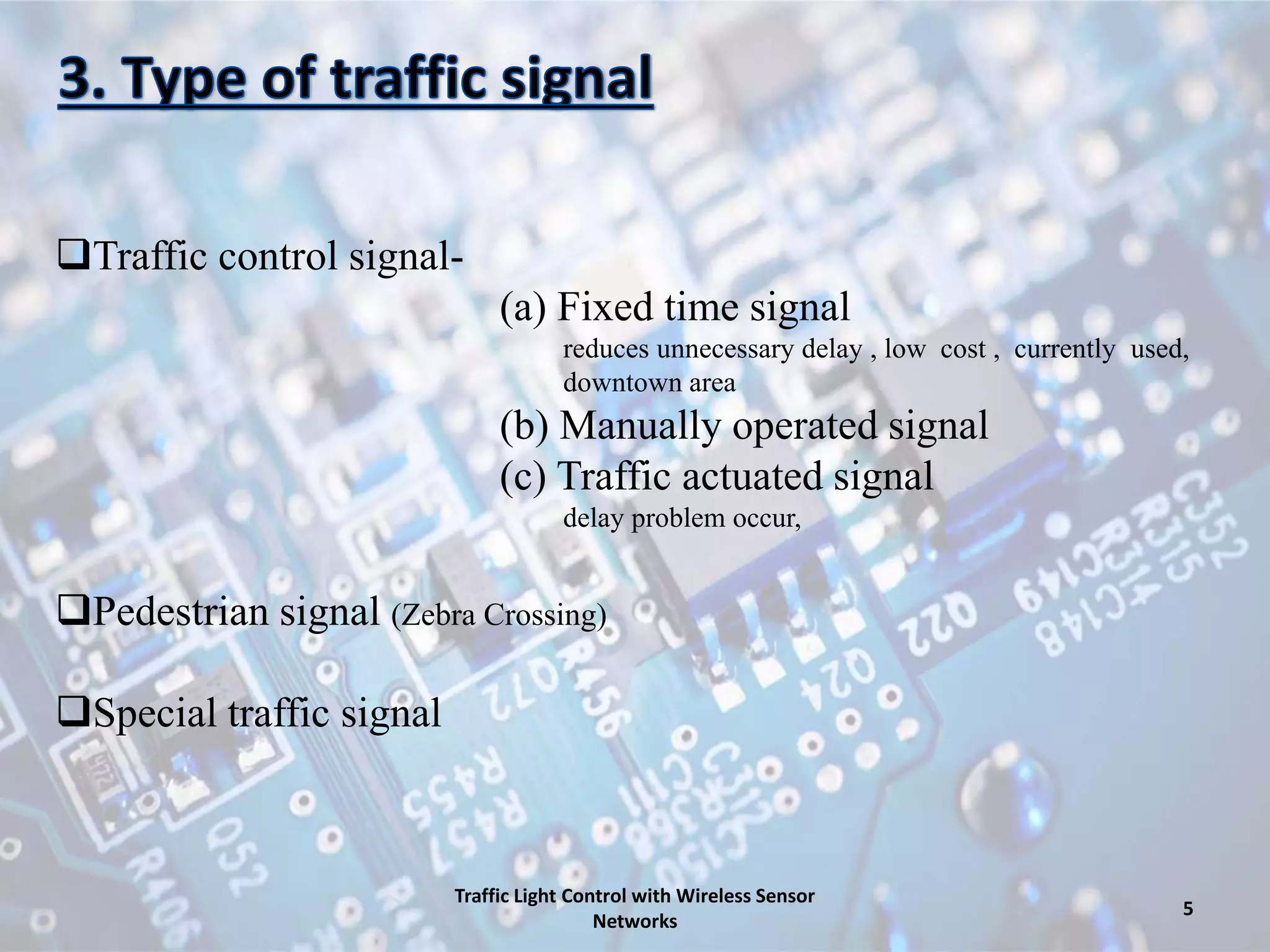 3. Type of traffic signal

❑Traffic control signal-

(a) Fixed time signal

reduces unnecessary delay , low cost , currently used, downtown area

(b) Manually operated signal

(c) Traffic actuated signal

delay problem occur,

❑Pedestrian signal (Zebra Crossing)

❑Special traffic signal

Traffic Light Control with Wireless Sensor Networks

5